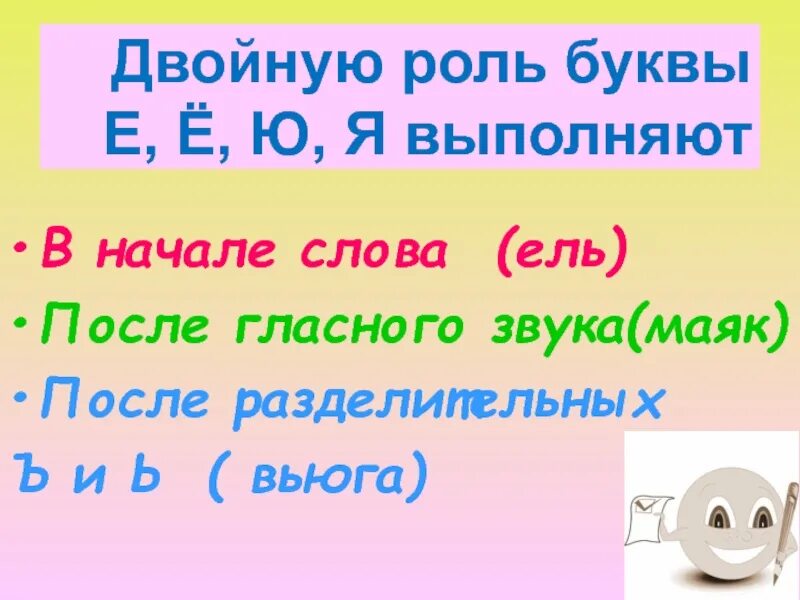 Двойную роль буквы Е, Ё, Ю, Я выполняют

• В начале слова (ель)

• После гласного звука(маяк)

• После разделительных Ъ и Ь ( вьюга)